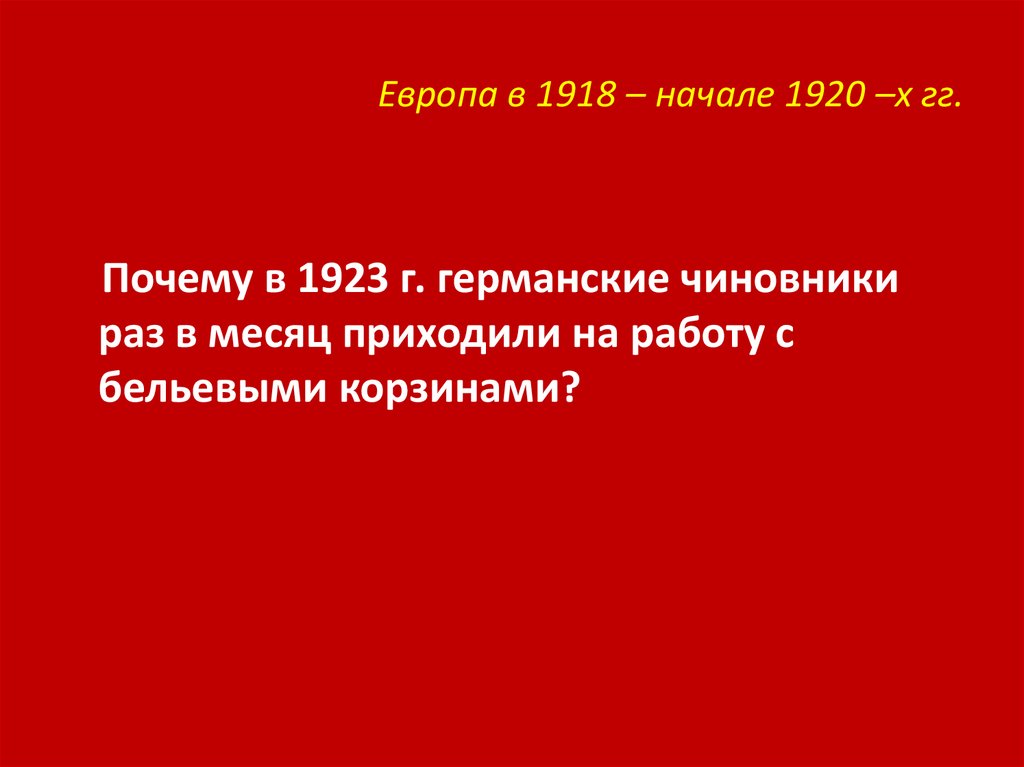 Европа в 1918 – начале 1920 –х гг.

Почему в 1923 г. германские чиновники раз в месяц приходили на работу с бельевыми корзинами?